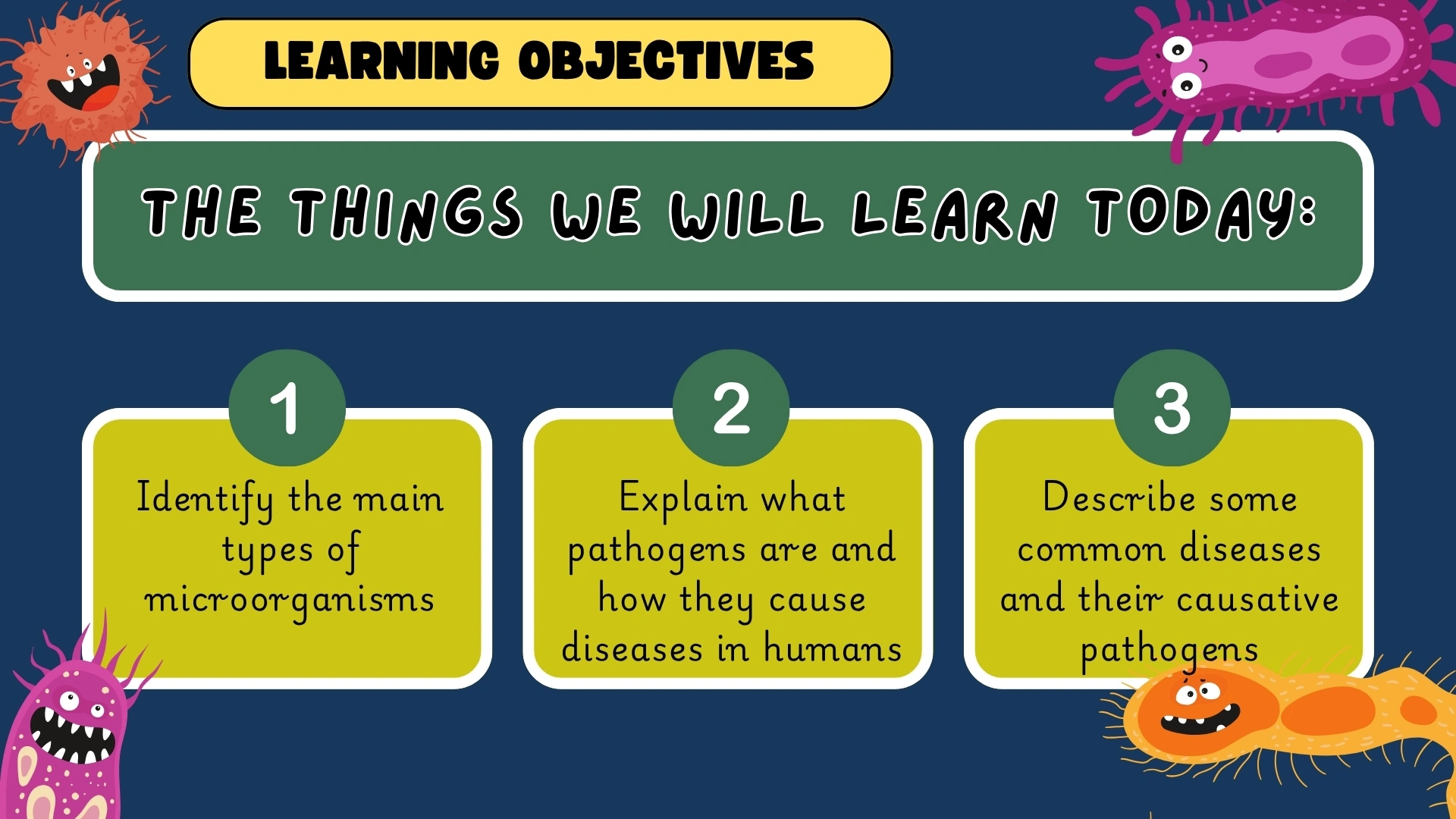 LEARNING OBJECTIVES

THE THINGS WE WILL LEARN TODAY:

1

Identify the main types of microorganisms

2

Explain what pathogens are and how they cause diseases in humans

3

Describe some common diseases and their causative pathogens